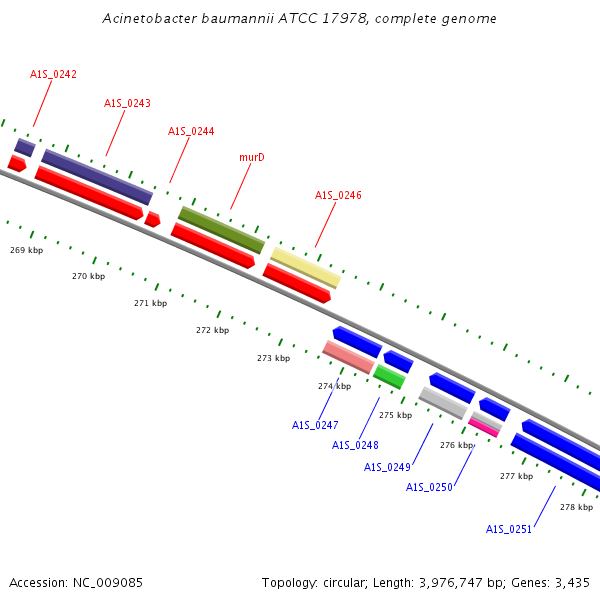 Acinetobacter baumannii ATCC 17978, complete genome

A1S_0242

A1S_0243

A1S_0244

murD

A1S_0246

269 kbp

270 kbp

271 kbp

272 kbp

273 kbp

274 kbp

275 kbp

276 kbp

277 kbp

278 kbp

A1S_0247

A1S_0248

A1S_0249

A1S_0250

A1S_0251

Accession: NC_009085

Topology: circular; Length: 3,976,747 bp; Genes: 3,435